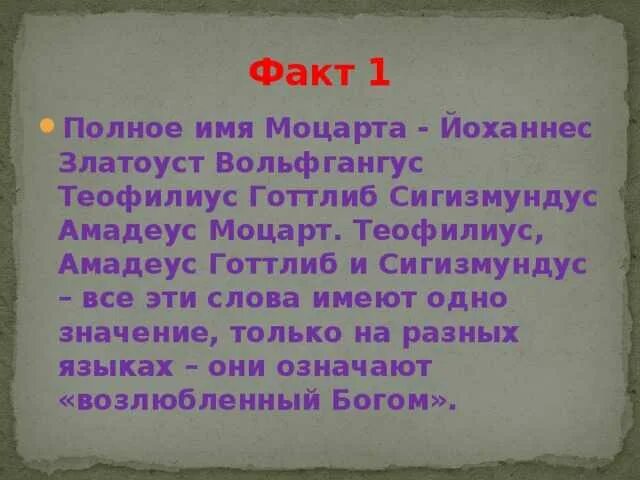 Факт 1

Полное имя Моцарта - Йоханнес Златоуст Вольфгангус Теофилиус Готтлиб Сигизмундус Амадеус Моцарт. Теофилиус, Амадеус Готтлиб и Сигизмундус – все эти слова имеют одно значение, только на разных языках – они означают «возлюбленный Богом».